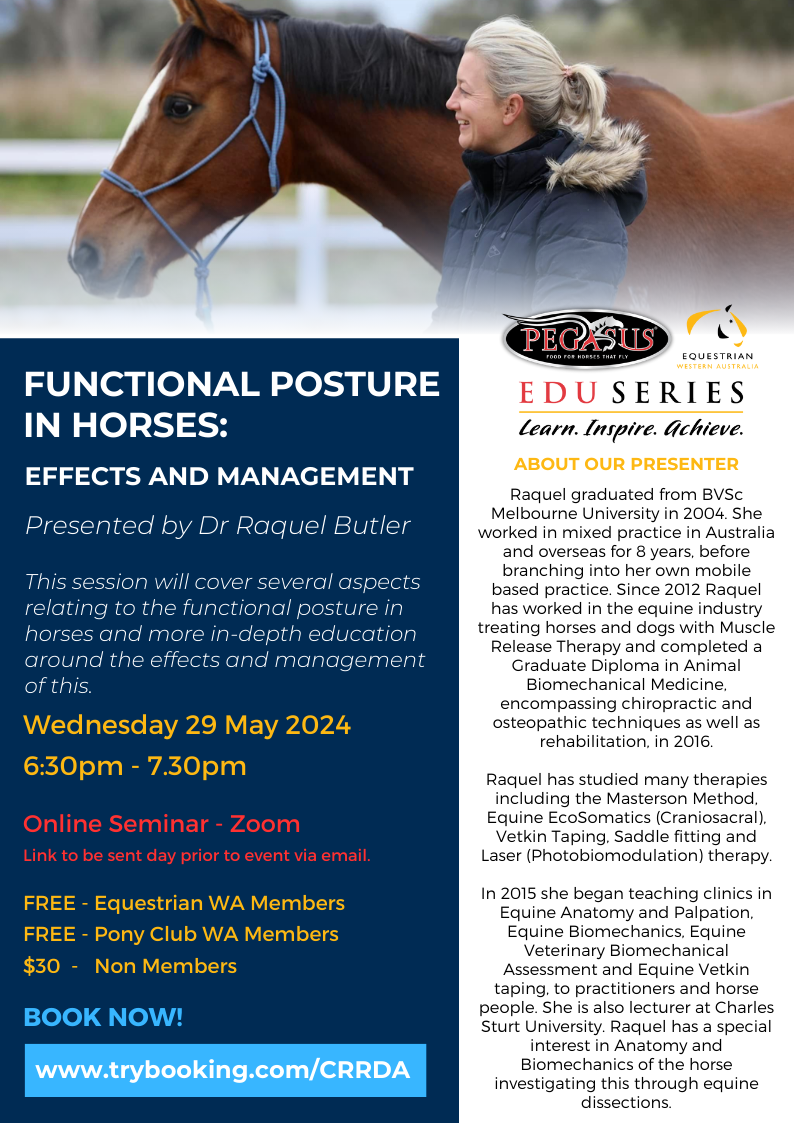 FUNCTIONAL POSTURE IN HORSES:

EFFECTS AND MANAGEMENT

Presented by Dr Raquel Butler

This session will cover several aspects relating to the functional posture in horses and more in-depth education around the effects and management of this.

Wednesday 29 May 2024
6:30pm - 7.30pm

Online Seminar - Zoom
Link to be sent day prior to event via email.

FREE - Equestrian WA Members
FREE - Pony Club WA Members
$30 - Non Members

BOOK NOW!

www.trybooking.com/CRRDA

PEGASUS
FOOD FOR HORSES THAT FLY

EQUESTRIAN
WESTERN AUSTRALIA

EDU SERIES
Learn. Inspire. Achieve.

ABOUT OUR PRESENTER

Raquel graduated from BVSc Melbourne University in 2004. She worked in mixed practice in Australia and overseas for 8 years, before branching into her own mobile based practice. Since 2012 Raquel has worked in the equine industry treating horses and dogs with Muscle Release Therapy and completed a Graduate Diploma in Animal Biomechanical Medicine, encompassing chiropractic and osteopathic techniques as well as rehabilitation, in 2016.

Raquel has studied many therapies including the Masterson Method, Equine EcoSomatics (Craniosacral), Vetkin Taping, Saddle fitting and Laser (Photobiomodulation) therapy.

In 2015 she began teaching clinics in Equine Anatomy and Palpation, Equine Biomechanics, Equine Veterinary Biomechanical Assessment and Equine Vetkin taping, to practitioners and horse people. She is also lecturer at Charles Sturt University. Raquel has a special interest in Anatomy and Biomechanics of the horse investigating this through equine dissections.